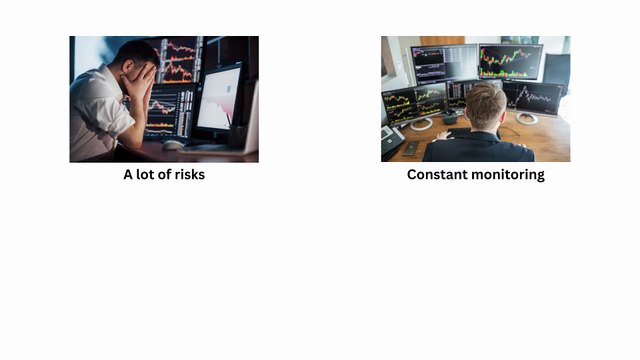 A lot of risks

Constant monitoring